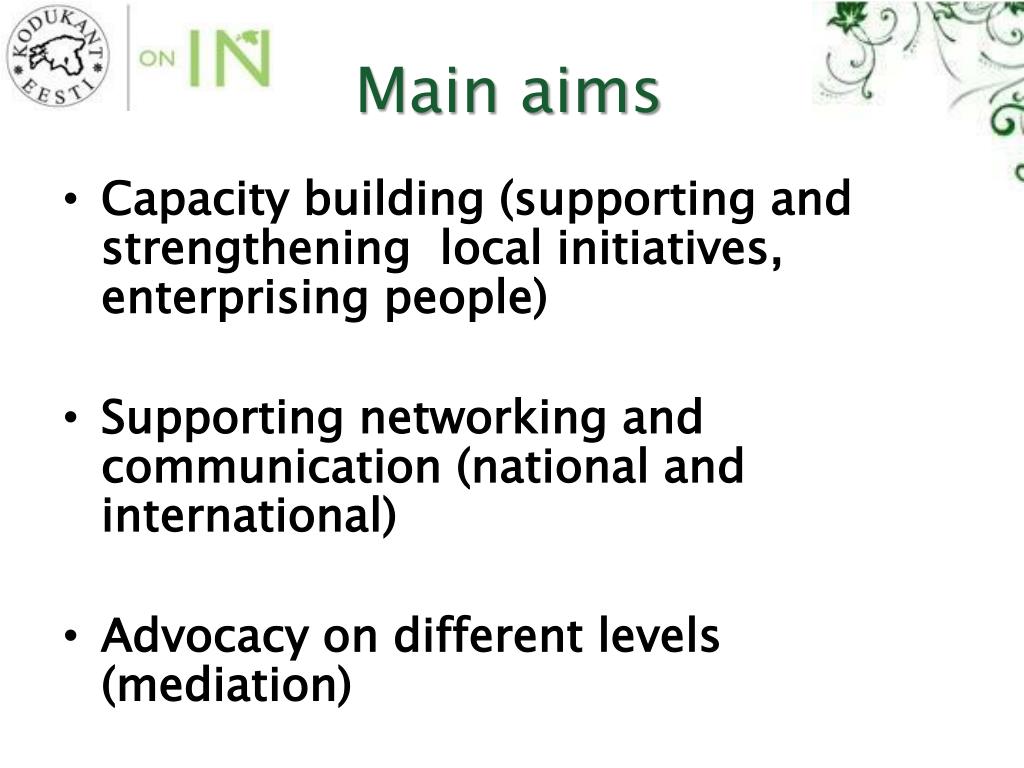 KODUKANT EESTI

ON IN

Main aims

• Capacity building (supporting and strengthening local initiatives, enterprising people)

• Supporting networking and communication (national and international)

• Advocacy on different levels (mediation)